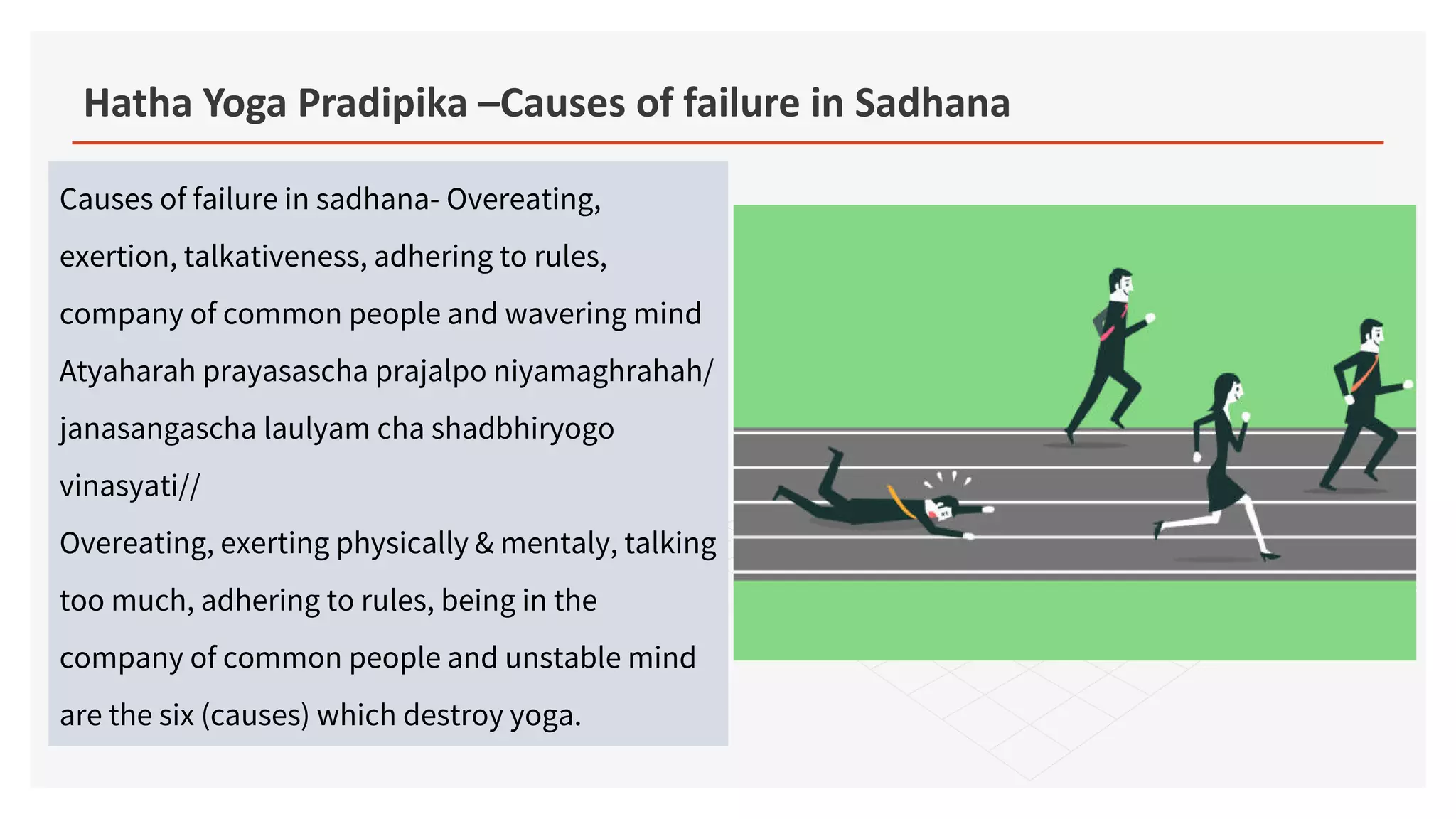 Hatha Yoga Pradipika –Causes of failure in Sadhana

Causes of failure in sadhana- Overeating, exertion, talkativeness, adhering to rules, company of common people and wavering mind
Atyaharah prayasascha prajalpo niyamaghrahah/ janasangascha laulyam cha shadbhiryogo vinasyati//
Overeating, exerting physically & mentaly, talking too much, adhering to rules, being in the company of common people and unstable mind are the six (causes) which destroy yoga.